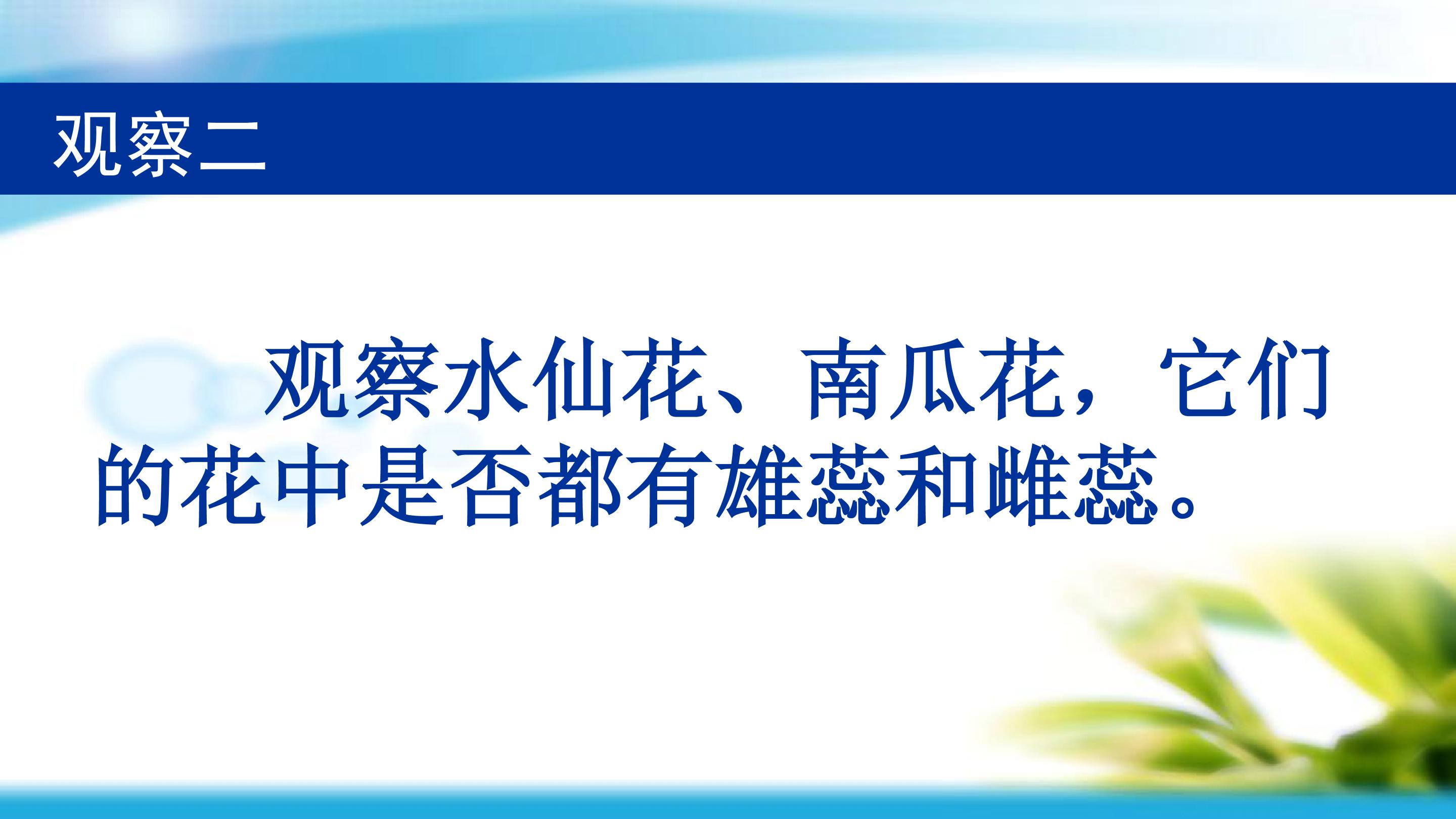 观察二

观察水仙花、南瓜花，它们的花中是否都有雄蕊和雌蕊。